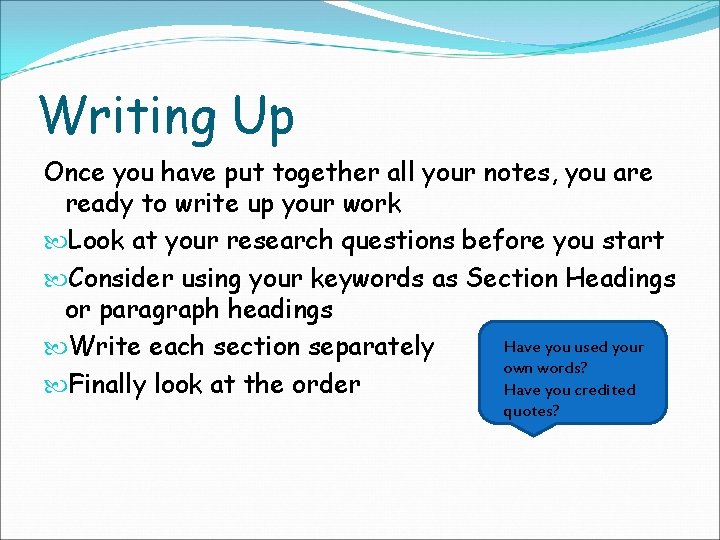 Writing Up

Once you have put together all your notes, you are ready to write up your work

Look at your research questions before you start

Consider using your keywords as Section Headings or paragraph headings

Write each section separately

Finally look at the order

Have you used your own words?
Have you credited quotes?